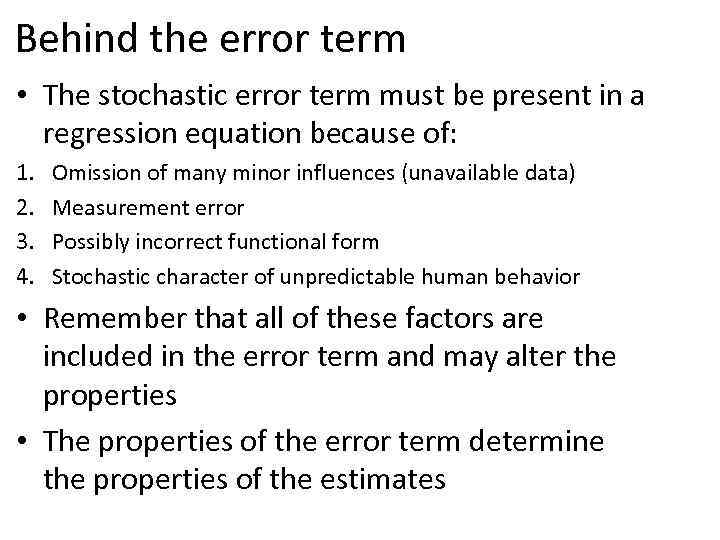 Behind the error term

• The stochastic error term must be present in a regression equation because of:

1. Omission of many minor influences (unavailable data)
2. Measurement error
3. Possibly incorrect functional form
4. Stochastic character of unpredictable human behavior

• Remember that all of these factors are included in the error term and may alter the properties

• The properties of the error term determine the properties of the estimates